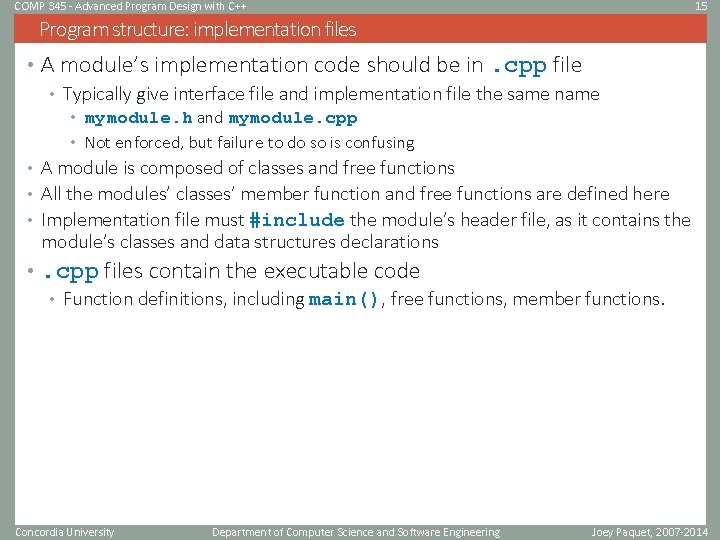 COMP 345 - Advanced Program Design with C++

15

Program structure: implementation files

• A module's implementation code should be in .cpp file
  • Typically give interface file and implementation file the same name
    • mymodule.h and mymodule.cpp
    • Not enforced, but failure to do so is confusing
• A module is composed of classes and free functions
• All the modules' classes' member function and free functions are defined here
• Implementation file must #include the module's header file, as it contains the module's classes and data structures declarations
• .cpp files contain the executable code
  • Function definitions, including main(), free functions, member functions.

Concordia University

Department of Computer Science and Software Engineering

Joey Paquet, 2007-2014